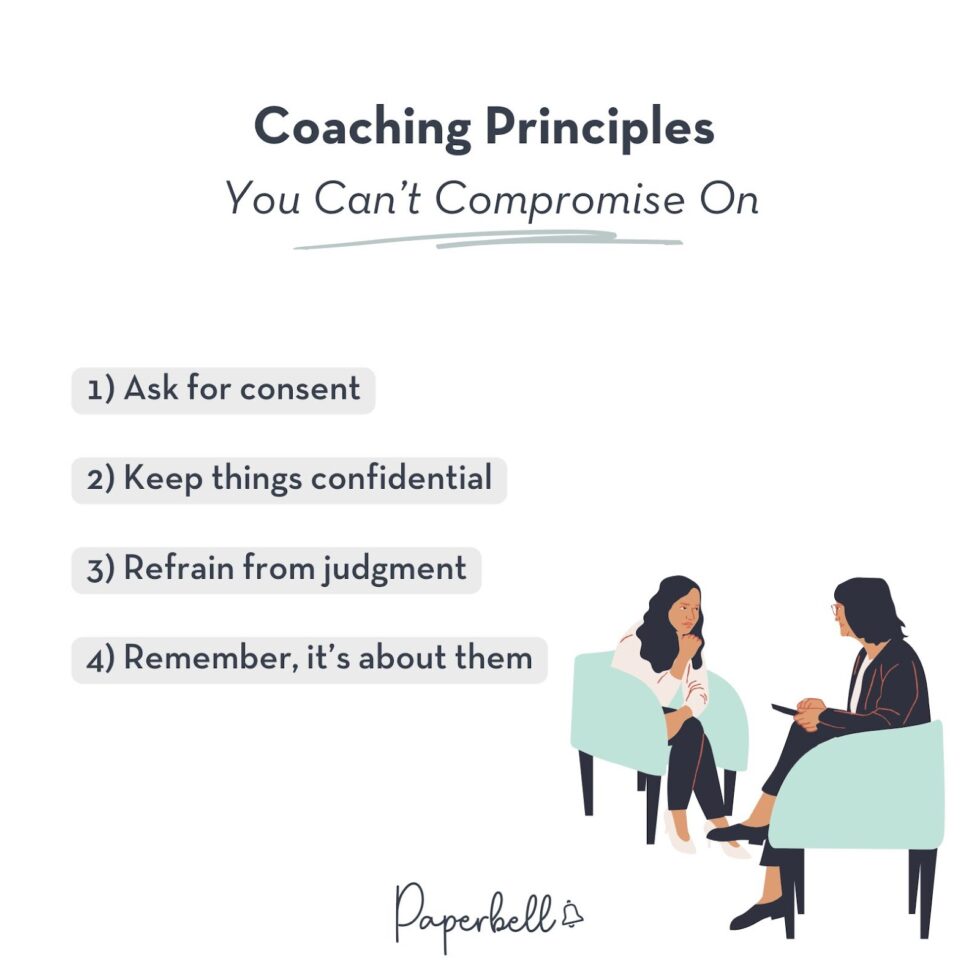 Coaching Principles
You Can't Compromise On

1) Ask for consent

2) Keep things confidential

3) Refrain from judgment

4) Remember, it's about them

Paperbell